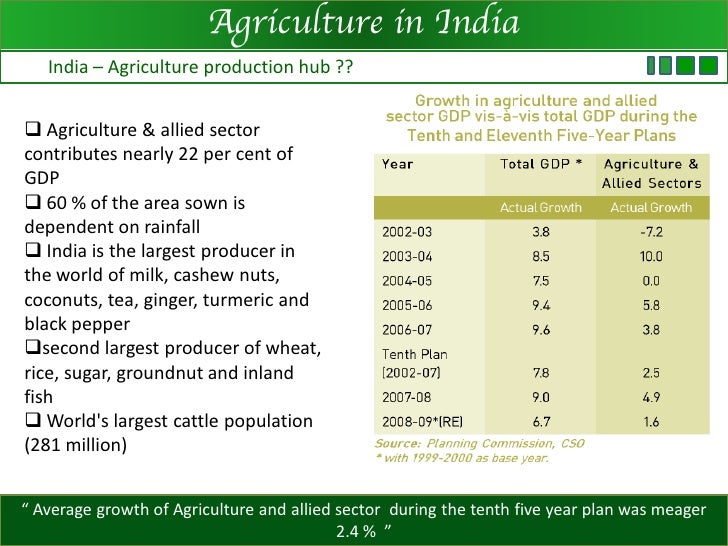 Agriculture in India

India – Agriculture production hub ??

❑ Agriculture & allied sector contributes nearly 22 per cent of GDP
❑ 60 % of the area sown is dependent on rainfall
❑ India is the largest producer in the world of milk, cashew nuts, coconuts, tea, ginger, turmeric and black pepper
❑second largest producer of wheat, rice, sugar, groundnut and inland fish
❑ World's largest cattle population (281 million)

Growth in agriculture and allied sector GDP vis-à-vis total GDP during the Tenth and Eleventh Five-Year Plans

| Year | Total GDP * | Agriculture & Allied Sectors |
|---|---|---|
| | Actual Growth | Actual Growth |
| 2002-03 | 3.8 | -7.2 |
| 2003-04 | 8.5 | 10.0 |
| 2004-05 | 7.5 | 0.0 |
| 2005-06 | 9.4 | 5.8 |
| 2006-07 | 9.6 | 3.8 |
| Tenth Plan (2002-07) | 7.8 | 2.5 |
| 2007-08 | 9.0 | 4.9 |
| 2008-09*(RE) | 6.7 | 1.6 |

Source: Planning Commission, CSO
* with 1999-2000 as base year.

“ Average growth of Agriculture and allied sector during the tenth five year plan was meager 2.4 % ”